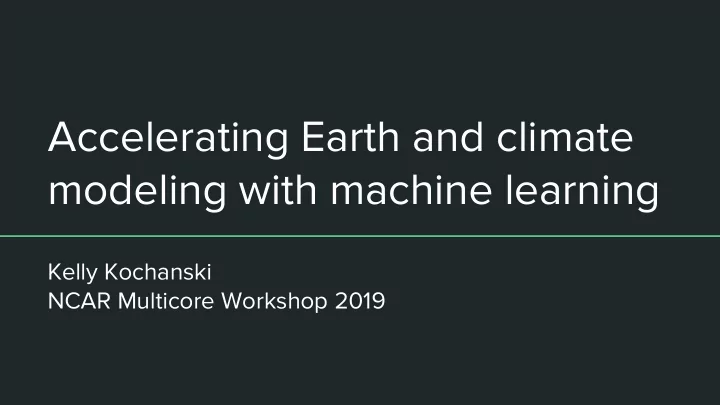 Accelerating Earth and climate modeling with machine learning

Kelly Kochanski
NCAR Multicore Workshop 2019